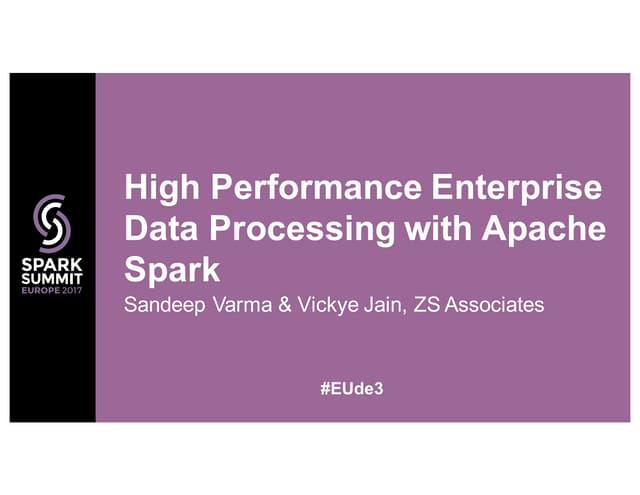 SPARK SUMMIT EUROPE 2017

High Performance Enterprise Data Processing with Apache Spark

Sandeep Varma & Vickye Jain, ZS Associates

#EUde3